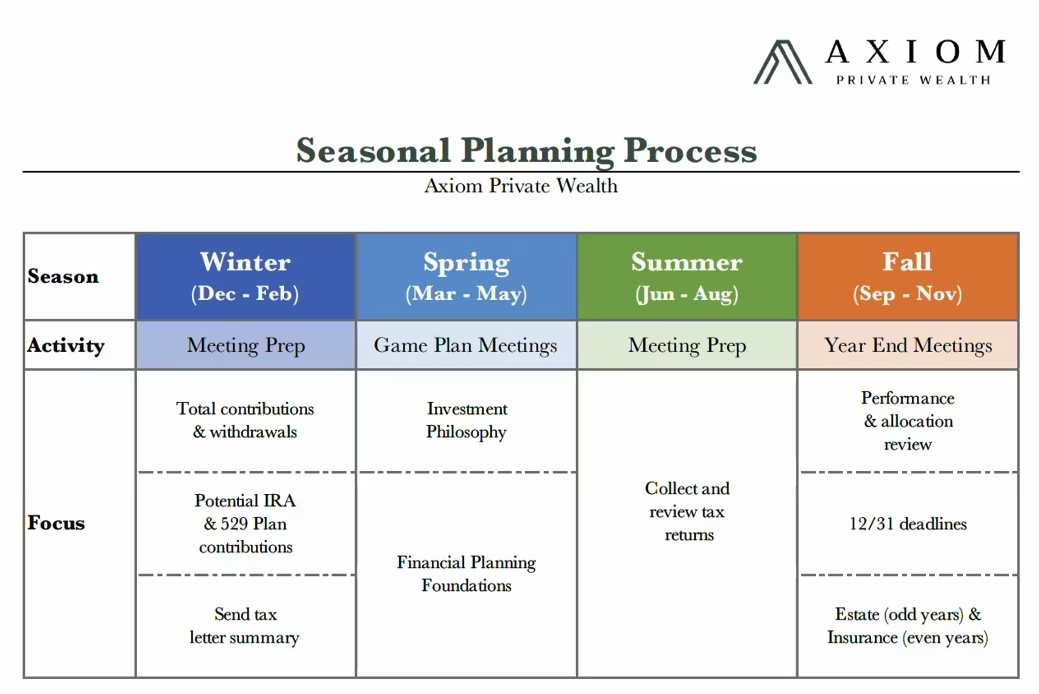 AXIOM
PRIVATE WEALTH

Seasonal Planning Process

Axiom Private Wealth

| Season | Winter (Dec - Feb) | Spring (Mar - May) | Summer (Jun - Aug) | Fall (Sep - Nov) |
|---|---|---|---|---|
| Activity | Meeting Prep | Game Plan Meetings | Meeting Prep | Year End Meetings |
| Focus | Total contributions & withdrawals | Investment Philosophy | Collect and review tax returns | Performance & allocation review |
| | Potential IRA & 529 Plan contributions | Financial Planning Foundations | | 12/31 deadlines |
| | Send tax letter summary | | | Estate (odd years) & Insurance (even years) |